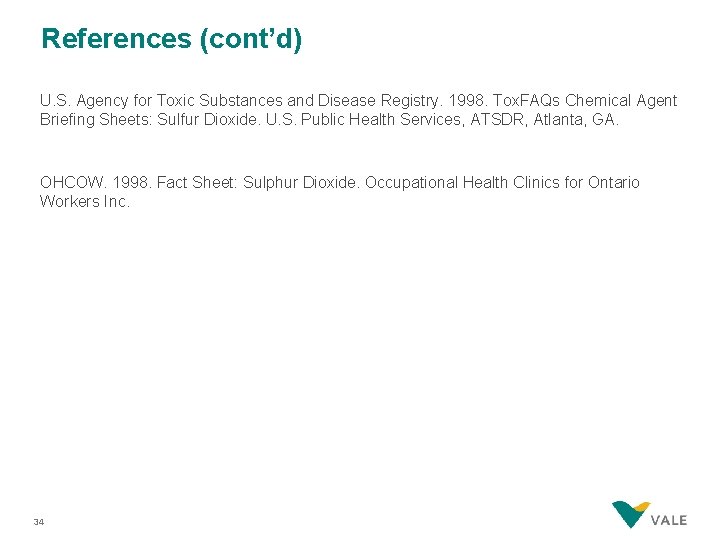 References (cont'd)

U.S. Agency for Toxic Substances and Disease Registry. 1998. ToxFAQs Chemical Agent Briefing Sheets: Sulfur Dioxide. U.S. Public Health Services, ATSDR, Atlanta, GA.

OHCOW. 1998. Fact Sheet: Sulphur Dioxide. Occupational Health Clinics for Ontario Workers Inc.

34

VALE